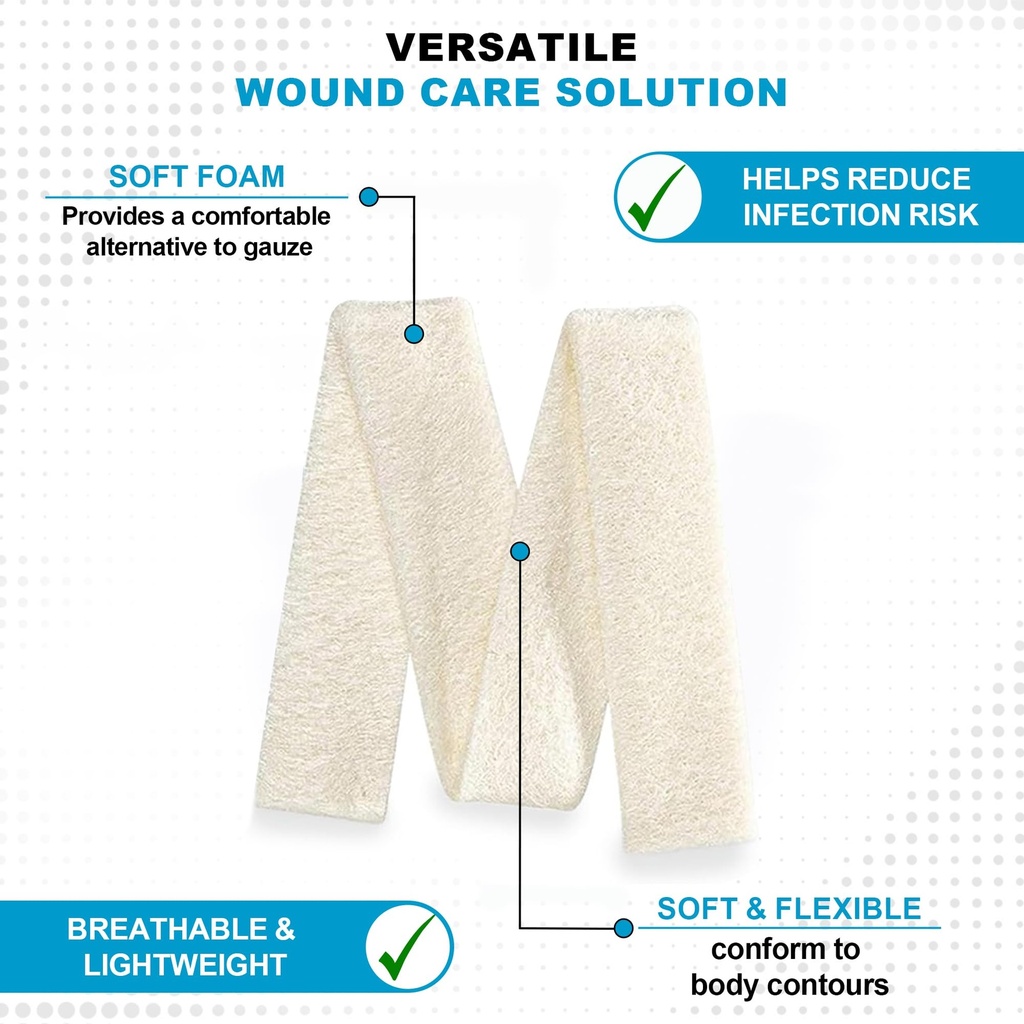 VERSATILE
WOUND CARE SOLUTION

SOFT FOAM
Provides a comfortable alternative to gauze

HELPS REDUCE INFECTION RISK

BREATHABLE & LIGHTWEIGHT

SOFT & FLEXIBLE
conform to body contours